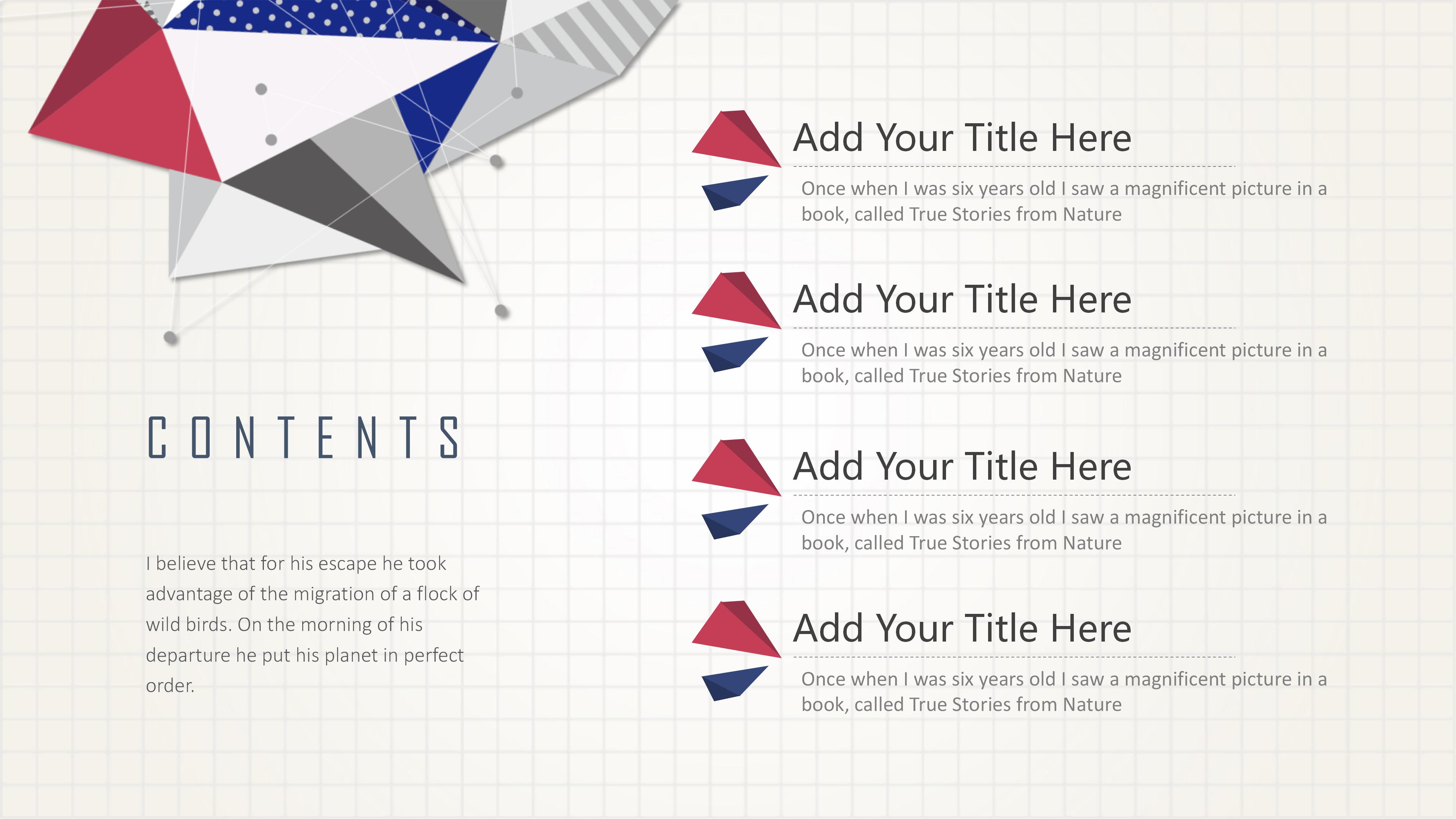 CONTENTS

I believe that for his escape he took advantage of the migration of a flock of wild birds. On the morning of his departure he put his planet in perfect order.

Add Your Title Here

Once when I was six years old I saw a magnificent picture in a book, called True Stories from Nature

Add Your Title Here

Once when I was six years old I saw a magnificent picture in a book, called True Stories from Nature

Add Your Title Here

Once when I was six years old I saw a magnificent picture in a book, called True Stories from Nature

Add Your Title Here

Once when I was six years old I saw a magnificent picture in a book, called True Stories from Nature